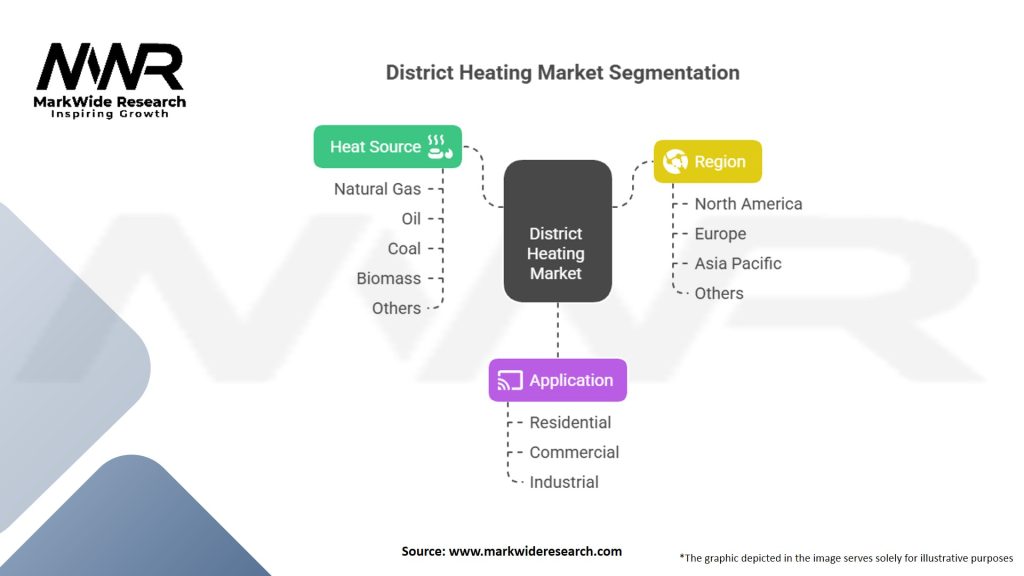 MWR
MarkWide Research
Inspiring Growth

District Heating Market Segmentation

Heat Source
Natural Gas
Oil
Coal
Biomass
Others

District Heating Market

Region
North America
Europe
Asia Pacific
Others

Application
Residential
Commercial
Industrial

Source: www.markwideresearch.com

*The graphic depicted in the image serves solely for illustrative purposes